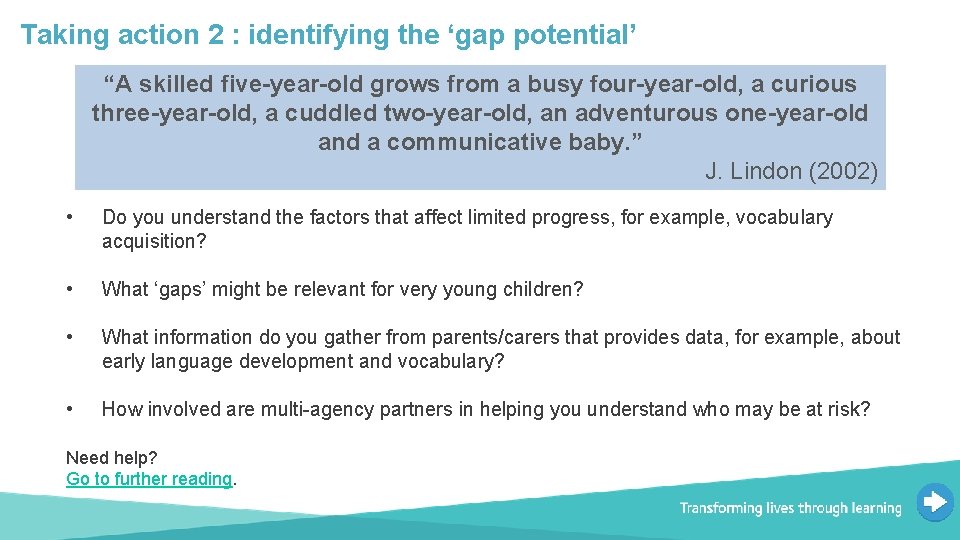 Taking action 2 : identifying the ‘gap potential’

“A skilled five-year-old grows from a busy four-year-old, a curious three-year-old, a cuddled two-year-old, an adventurous one-year-old and a communicative baby.”

J. Lindon (2002)

• Do you understand the factors that affect limited progress, for example, vocabulary acquisition?

• What ‘gaps’ might be relevant for very young children?

• What information do you gather from parents/carers that provides data, for example, about early language development and vocabulary?

• How involved are multi-agency partners in helping you understand who may be at risk?

Need help?
Go to further reading.

Transforming lives through learning